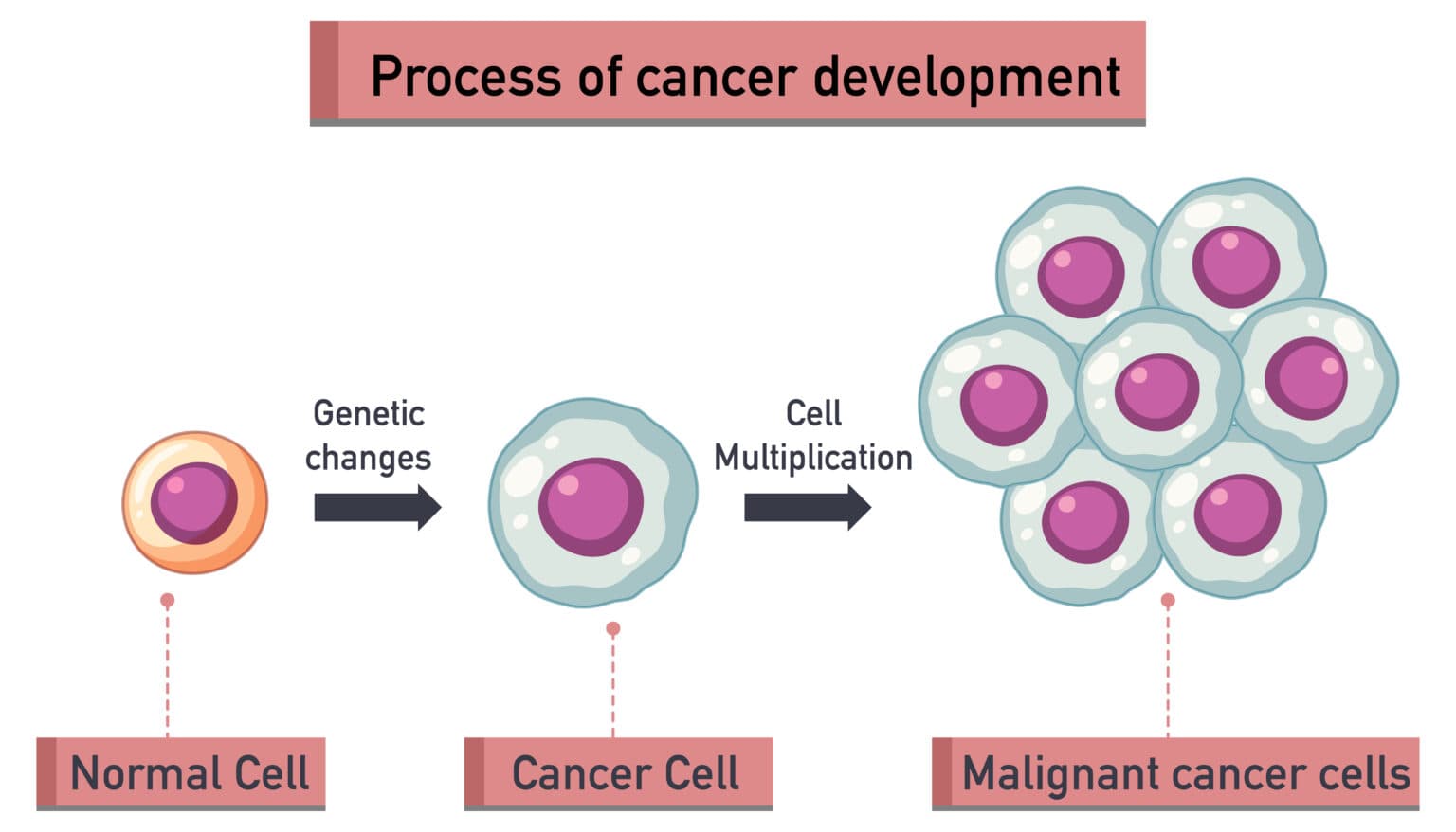 Process of cancer development

Genetic changes

Cell Multiplication

Normal Cell

Cancer Cell

Malignant cancer cells